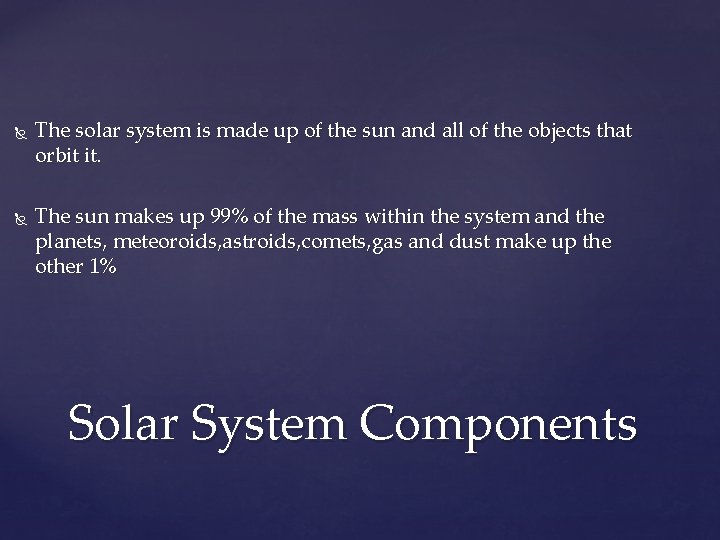 The solar system is made up of the sun and all of the objects that orbit it.

The sun makes up 99% of the mass within the system and the planets, meteoroids,astroids,comets,gas and dust make up the other 1%

Solar System Components